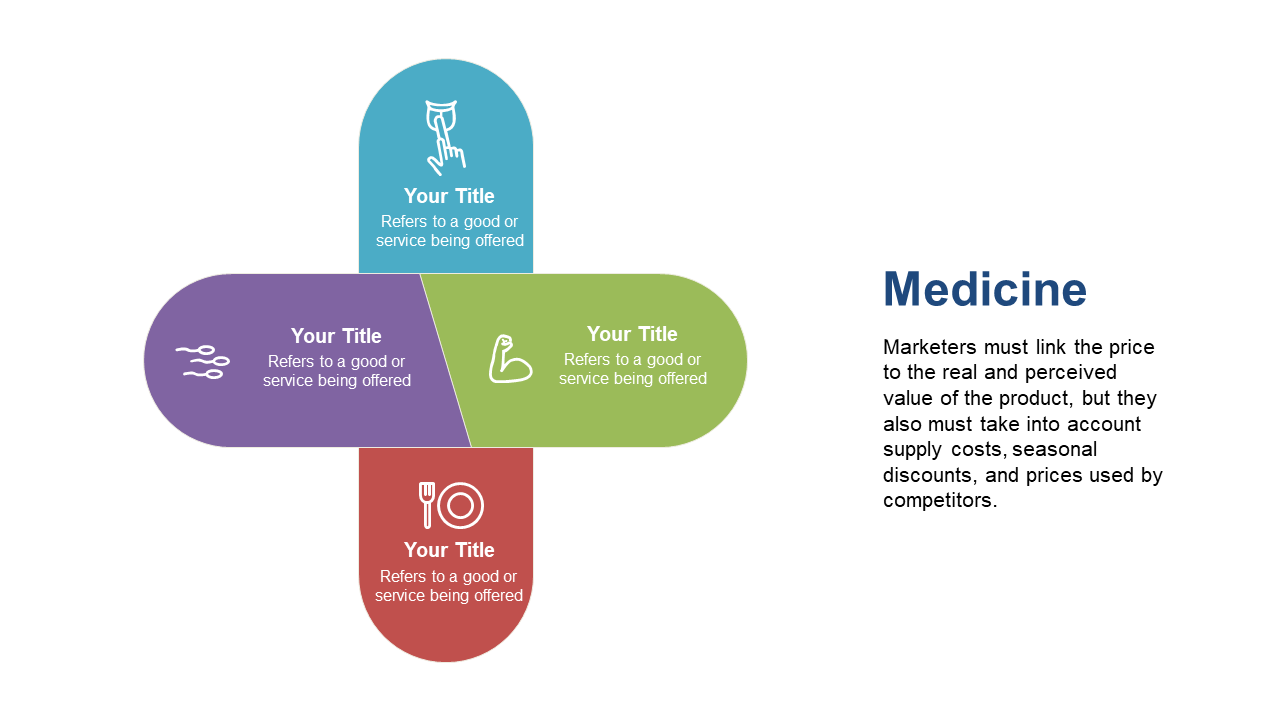 Your Title
Refers to a good or service being offered

Your Title
Refers to a good or service being offered

Your Title
Refers to a good or service being offered

Your Title
Refers to a good or service being offered

Medicine

Marketers must link the price to the real and perceived value of the product, but they also must take into account supply costs, seasonal discounts, and prices used by competitors.